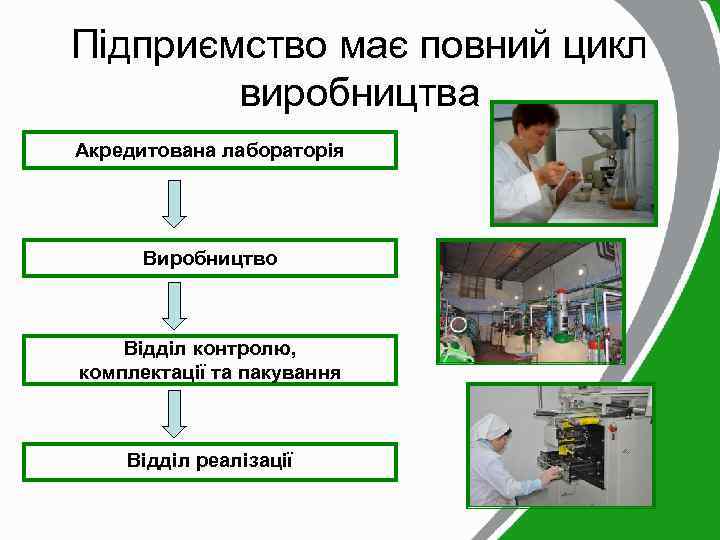 Підприємство має повний цикл виробництва

Акредитована лабораторія

Виробництво

Відділ контролю, комплектації та пакування

Відділ реалізації